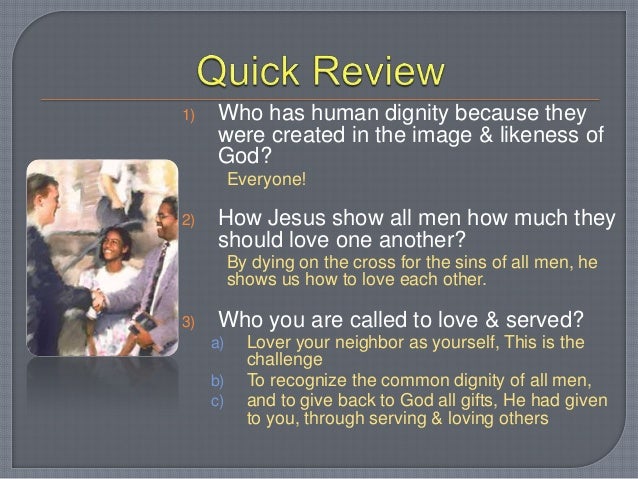 Quick Review

1) Who has human dignity because they were created in the image & likeness of God?

Everyone!

2) How Jesus show all men how much they should love one another?

By dying on the cross for the sins of all men, he shows us how to love each other.

3) Who you are called to love & served?

a) Lover your neighbor as yourself, This is the challenge

b) To recognize the common dignity of all men,

c) and to give back to God all gifts, He had given to you, through serving & loving others